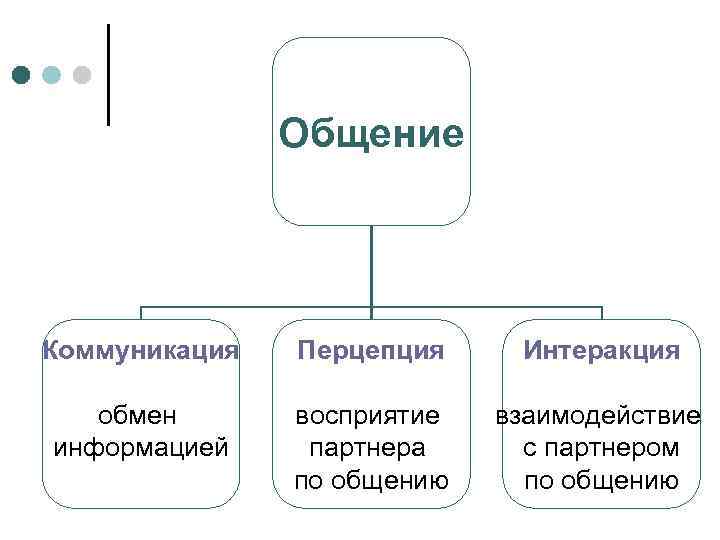 Общение

Коммуникация

обмен информацией

Перцепция

восприятие партнера по общению

Интеракция

взаимодействие с партнером по общению